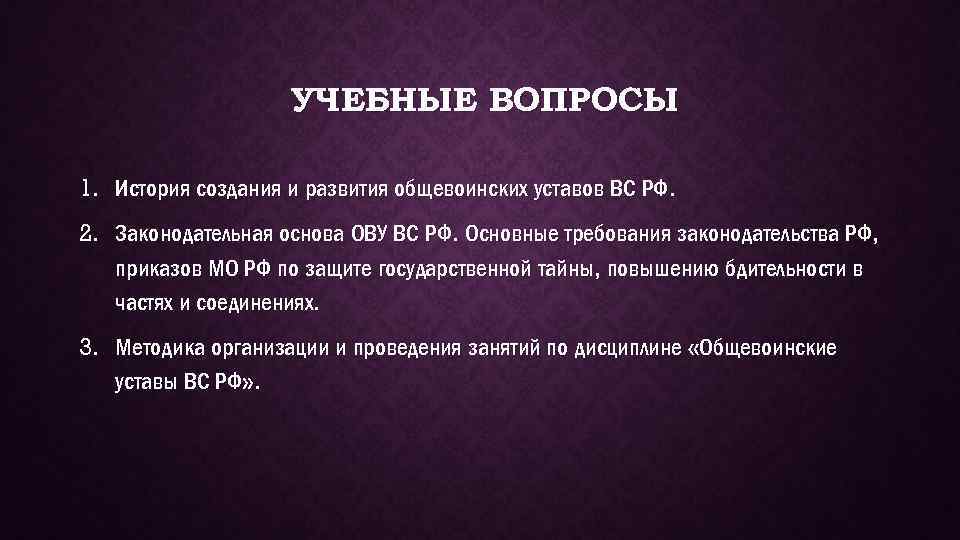 УЧЕБНЫЕ ВОПРОСЫ

1. История создания и развития общевоинских уставов ВС РФ.

2. Законодательная основа ОВУ ВС РФ. Основные требования законодательства РФ, приказов МО РФ по защите государственной тайны, повышению бдительности в частях и соединениях.

3. Методика организации и проведения занятий по дисциплине «Общевоинские уставы ВС РФ».